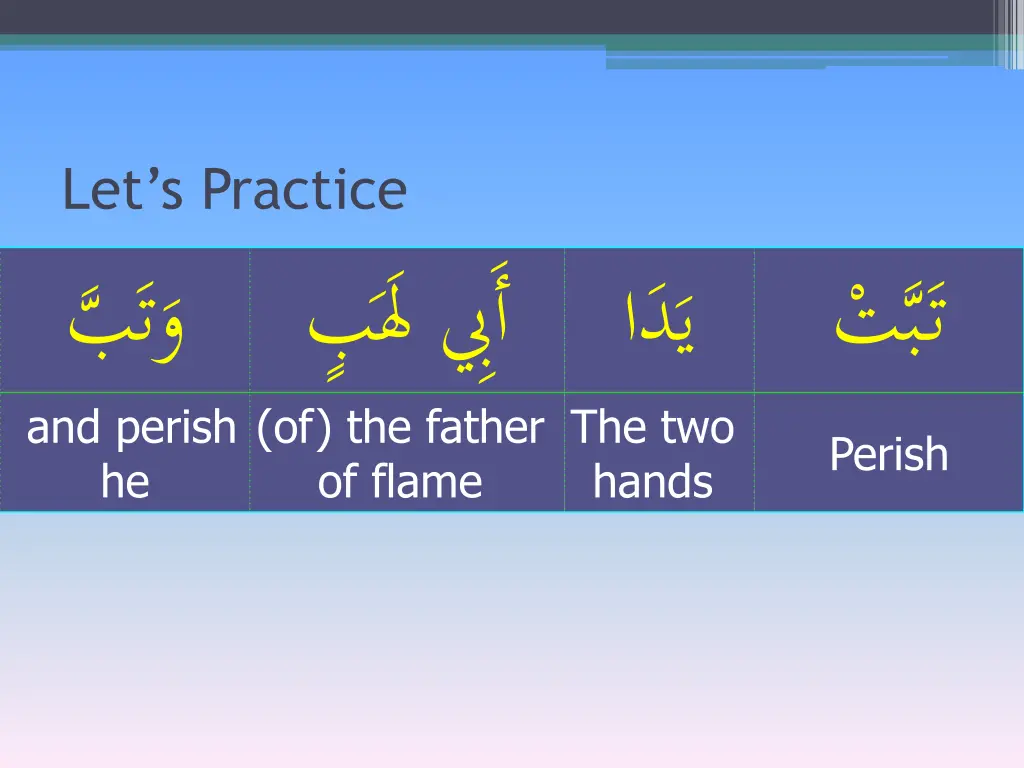 Let’s Practice

| وَتَبَّ | أَبِي لَهَبٍ | يَدَا | تَبَّتْ |
|---|---|---|---|
| and perish he | (of) the father of flame | The two hands | Perish |